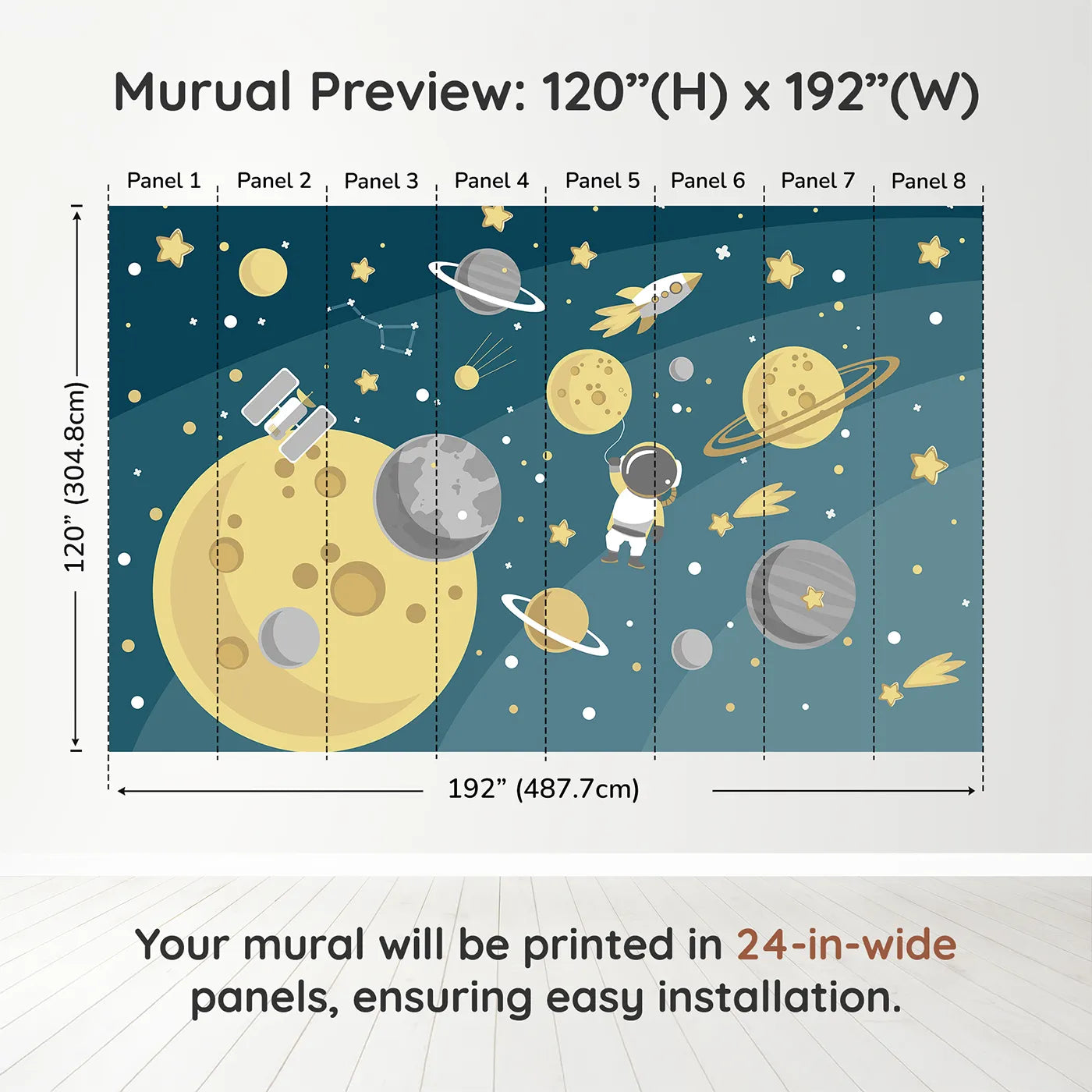 Murual Preview: 120”(H) x 192”(W)

Panel 1 Panel 2 Panel 3 Panel 4 Panel 5 Panel 6 Panel 7 Panel 8

120” (304.8cm)

192” (487.7cm)

Your mural will be printed in 24-in-wide panels, ensuring easy installation.